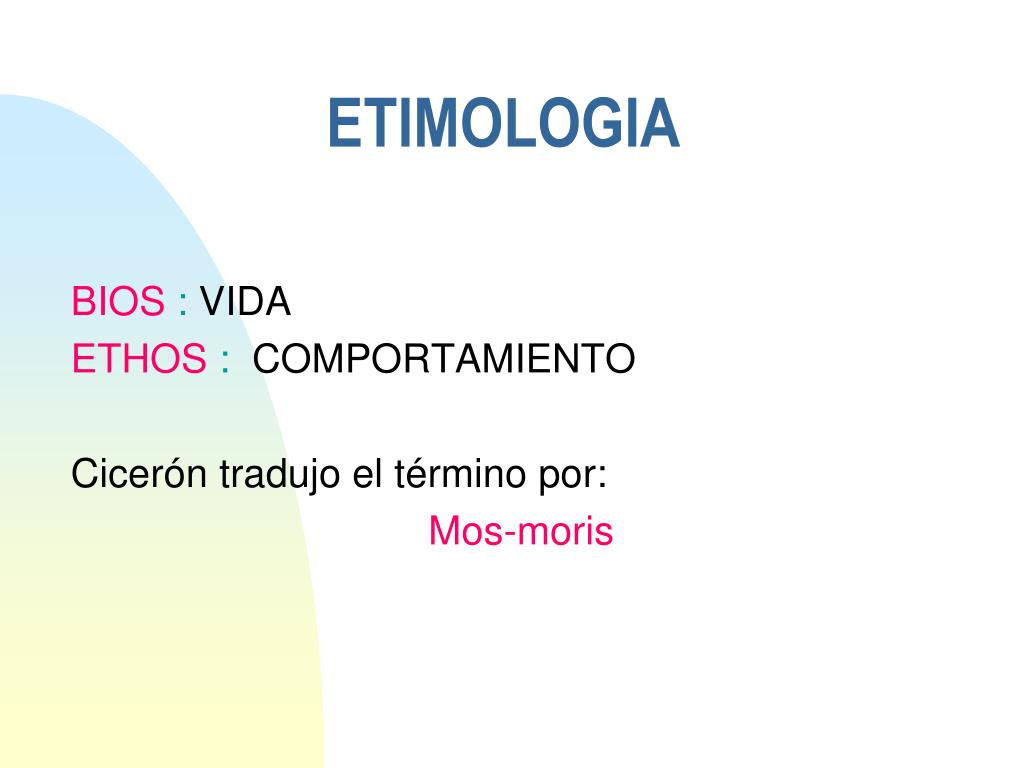 ETIMOLOGIA

BIOS : VIDA
ETHOS : COMPORTAMIENTO

Cicerón tradujo el término por:
Mos-moris